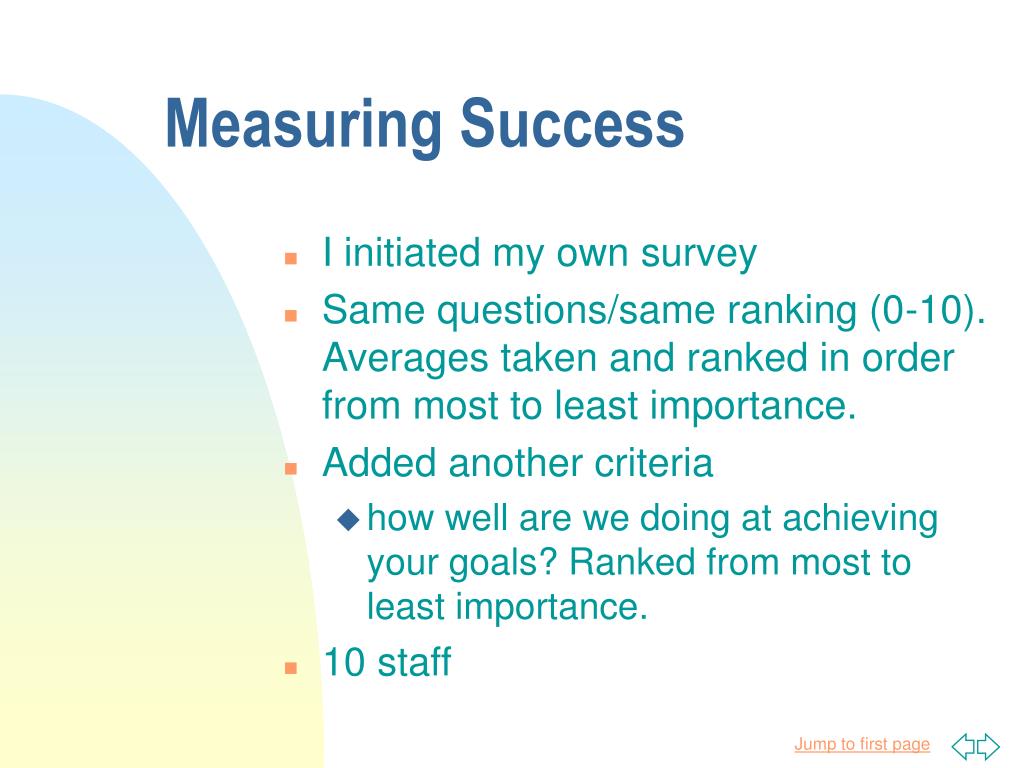 Measuring Success

- I initiated my own survey
- Same questions/same ranking (0-10). Averages taken and ranked in order from most to least importance.
- Added another criteria
  - how well are we doing at achieving your goals? Ranked from most to least importance.
- 10 staff

Jump to first page